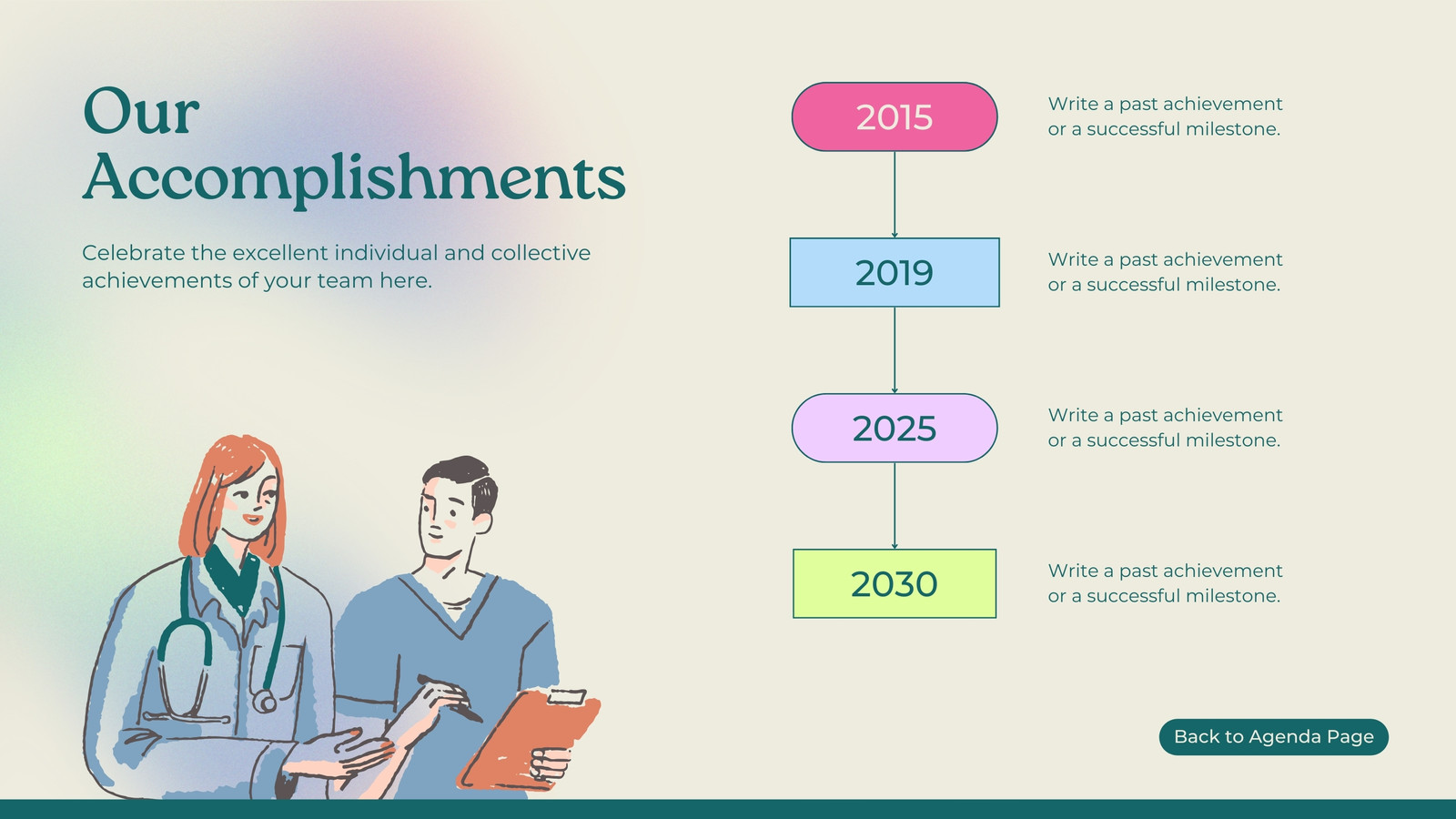 Our Accomplishments

Celebrate the excellent individual and collective achievements of your team here.

2015

Write a past achievement or a successful milestone.

2019

Write a past achievement or a successful milestone.

2025

Write a past achievement or a successful milestone.

2030

Write a past achievement or a successful milestone.

Back to Agenda Page